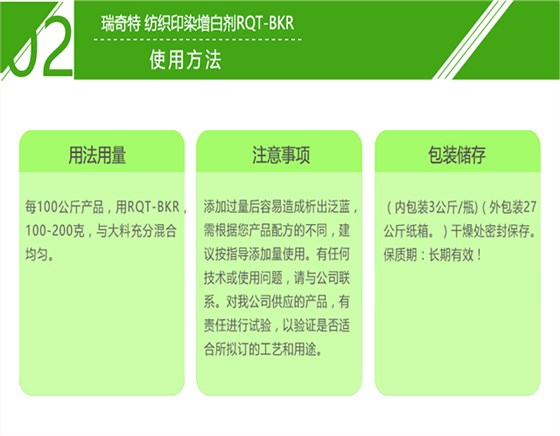 02

瑞奇特 纺织印染增白剂RQT-BKR

使用方法

用法用量

每100公斤产品，用RQT-BKR，100-200克，与大料充分混合均匀。

注意事项

添加过量后容易造成析出泛蓝，需根据您产品配方的不同，建议按指导添加量使用。有任何技术或使用问题，请与公司联系。对我公司供应的产品，有责任进行试验，以验证是否适合所拟订的工艺和用途。

包装储存

（内包装3公斤/瓶）（外包装27公斤纸箱。）干燥处密封保存。保质期：长期有效！